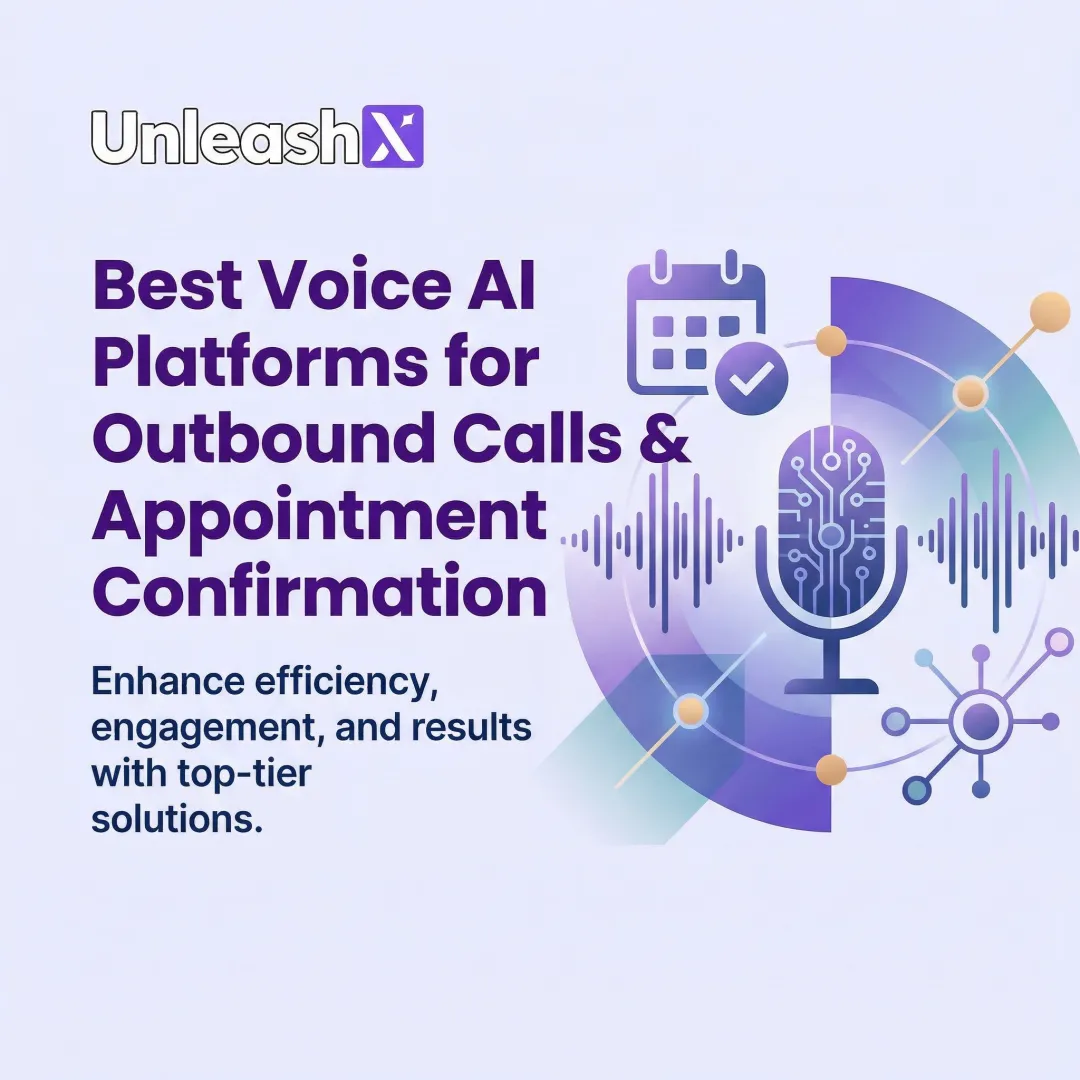 UnleashX

Best Voice AI Platforms for Outbound Calls & Appointment Confirmation

Enhance efficiency, engagement, and results with top-tier solutions.